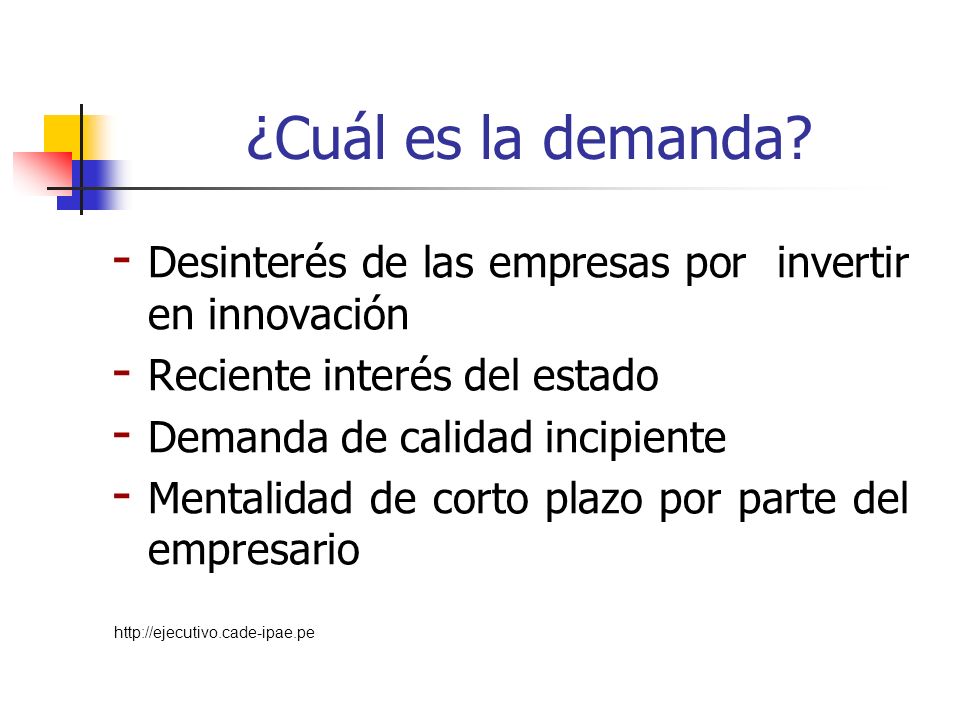 ¿Cuál es la demanda?

- Desinterés de las empresas por invertir en innovación
- Reciente interés del estado
- Demanda de calidad incipiente
- Mentalidad de corto plazo por parte del empresario

http://ejecutivo.cade-ipae.pe